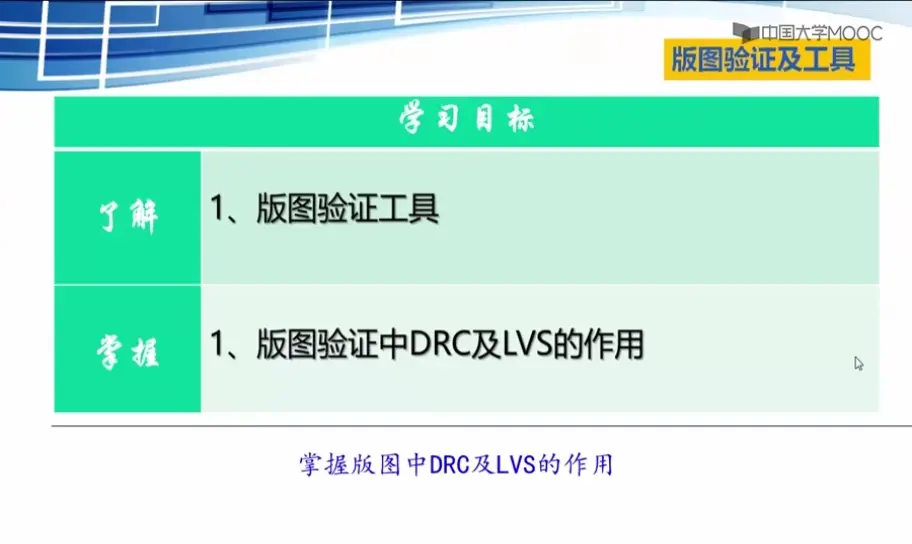 中国大学MOOC

版图验证及工具

| 学习目标 | |
|---|---|
| 了解 | 1、版图验证工具 |
| 掌握 | 1、版图验证中DRC及LVS的作用 |

掌握版图中DRC及LVS的作用